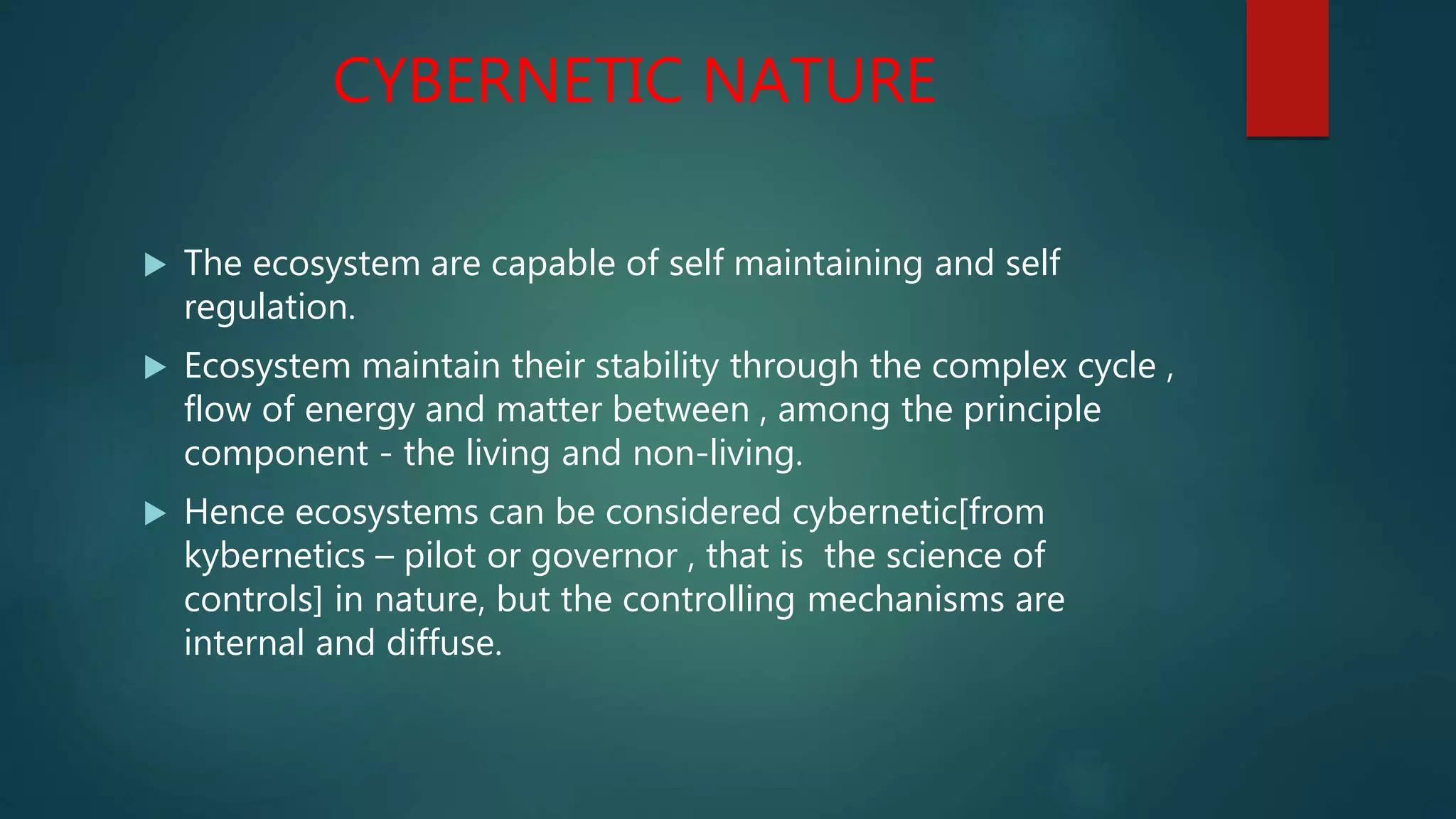 CYBERNETIC NATURE

▶ The ecosystem are capable of self maintaining and self regulation.

▶ Ecosystem maintain their stability through the complex cycle , flow of energy and matter between , among the principle component - the living and non-living.

▶ Hence ecosystems can be considered cybernetic[from kybernetics – pilot or governor , that is the science of controls] in nature, but the controlling mechanisms are internal and diffuse.